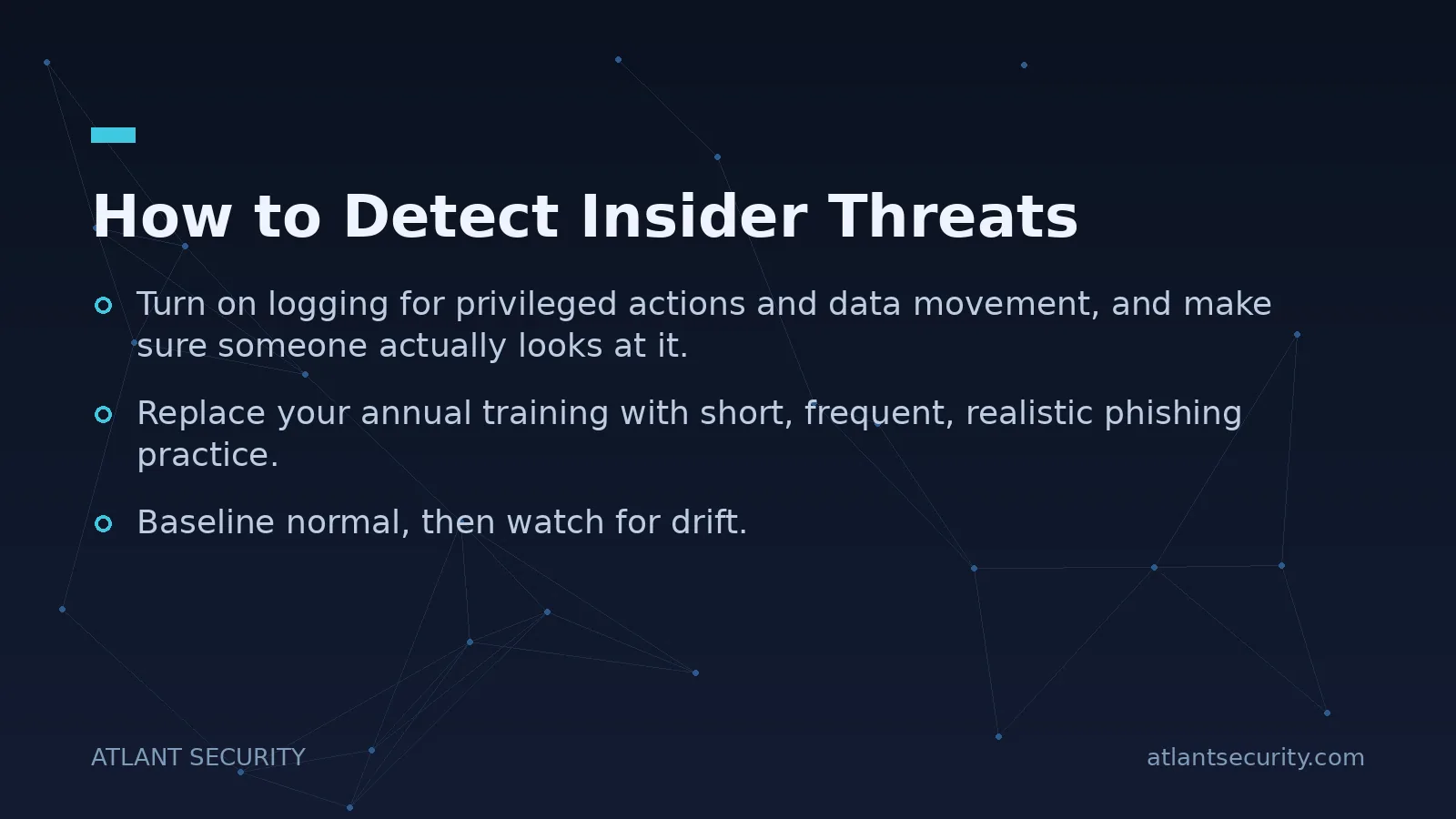 How to Detect Insider Threats

Turn on logging for privileged actions and data movement, and make sure someone actually looks at it.

Replace your annual training with short, frequent, realistic phishing practice.

Baseline normal, then watch for drift.

ATLANT SECURITY

atlantsecurity.com